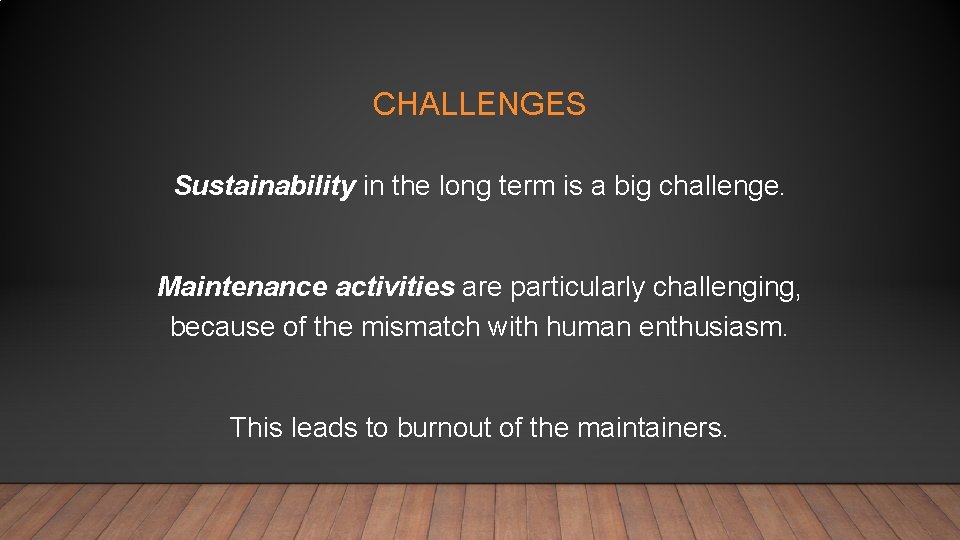 CHALLENGES

Sustainability in the long term is a big challenge.

Maintenance activities are particularly challenging, because of the mismatch with human enthusiasm.

This leads to burnout of the maintainers.